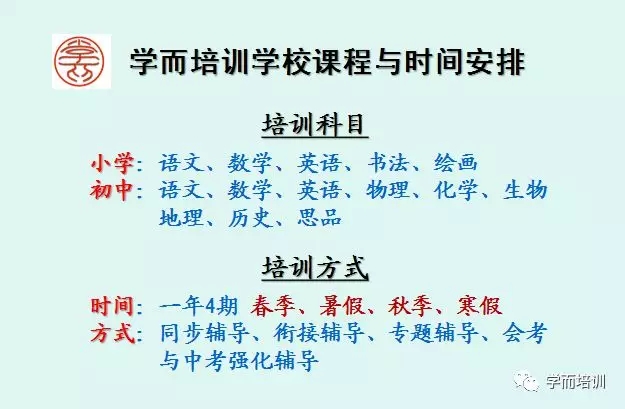 学而培训学校课程与时间安排

培训科目

小学：语文、数学、英语、书法、绘画
初中：语文、数学、英语、物理、化学、生物 地理、历史、思品

培训方式

时间：一年4期 春季、暑假、秋季、寒假
方式：同步辅导、衔接辅导、专题辅导、会考与中考强化辅导

学而培训